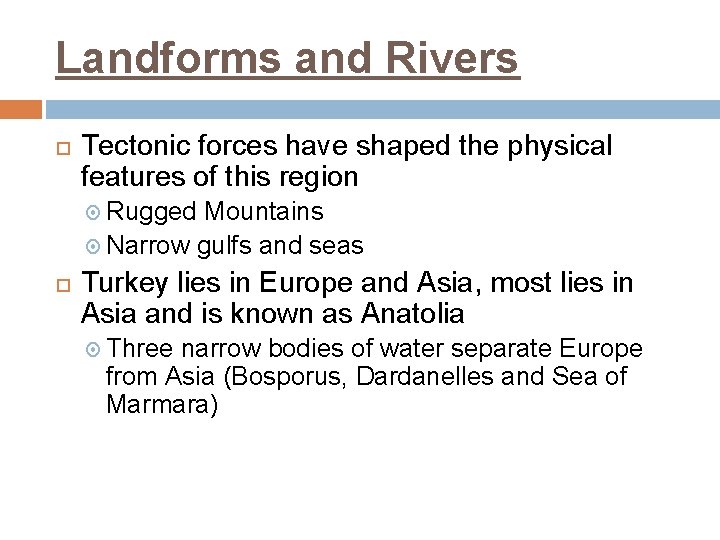 Landforms and Rivers

Tectonic forces have shaped the physical features of this region

Rugged Mountains

Narrow gulfs and seas

Turkey lies in Europe and Asia, most lies in Asia and is known as Anatolia

Three narrow bodies of water separate Europe from Asia (Bosporus, Dardanelles and Sea of Marmara)